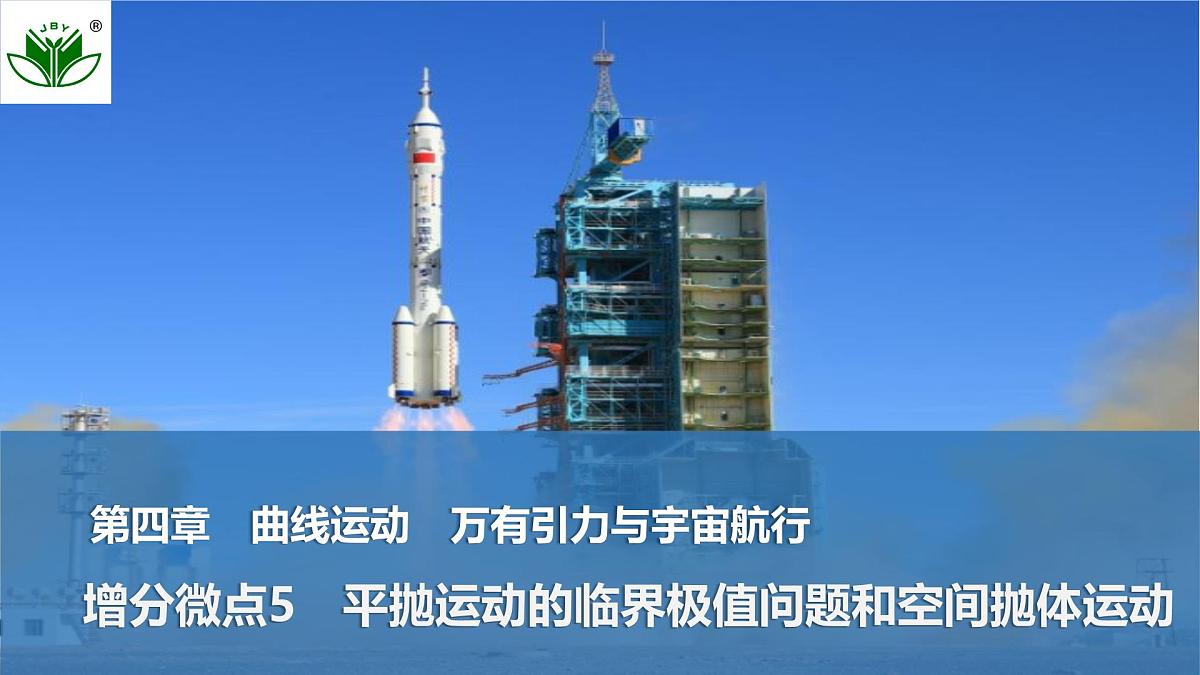 JBY ®

第四章　曲线运动　万有引力与宇宙航行

增分微点5　平抛运动的临界极值问题和空间抛体运动